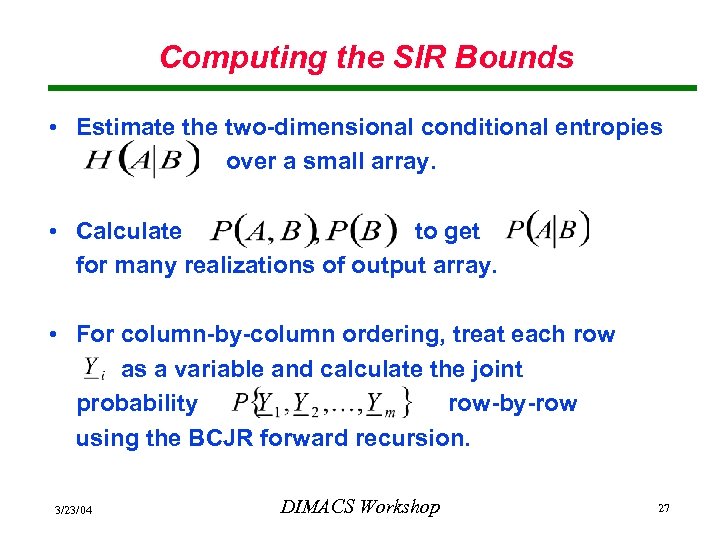 Computing the SIR Bounds

• Estimate the two-dimensional conditional entropies $H(A|B)$ over a small array.

• Calculate $P(A,B), P(B)$ to get $P(A|B)$ for many realizations of output array.

• For column-by-column ordering, treat each row $\underline{Y}_i$ as a variable and calculate the joint probability $P\{\underline{Y}_1, \underline{Y}_2, \ldots, \underline{Y}_m\}$ row-by-row using the BCJR forward recursion.

3/23/04

DIMACS Workshop

27